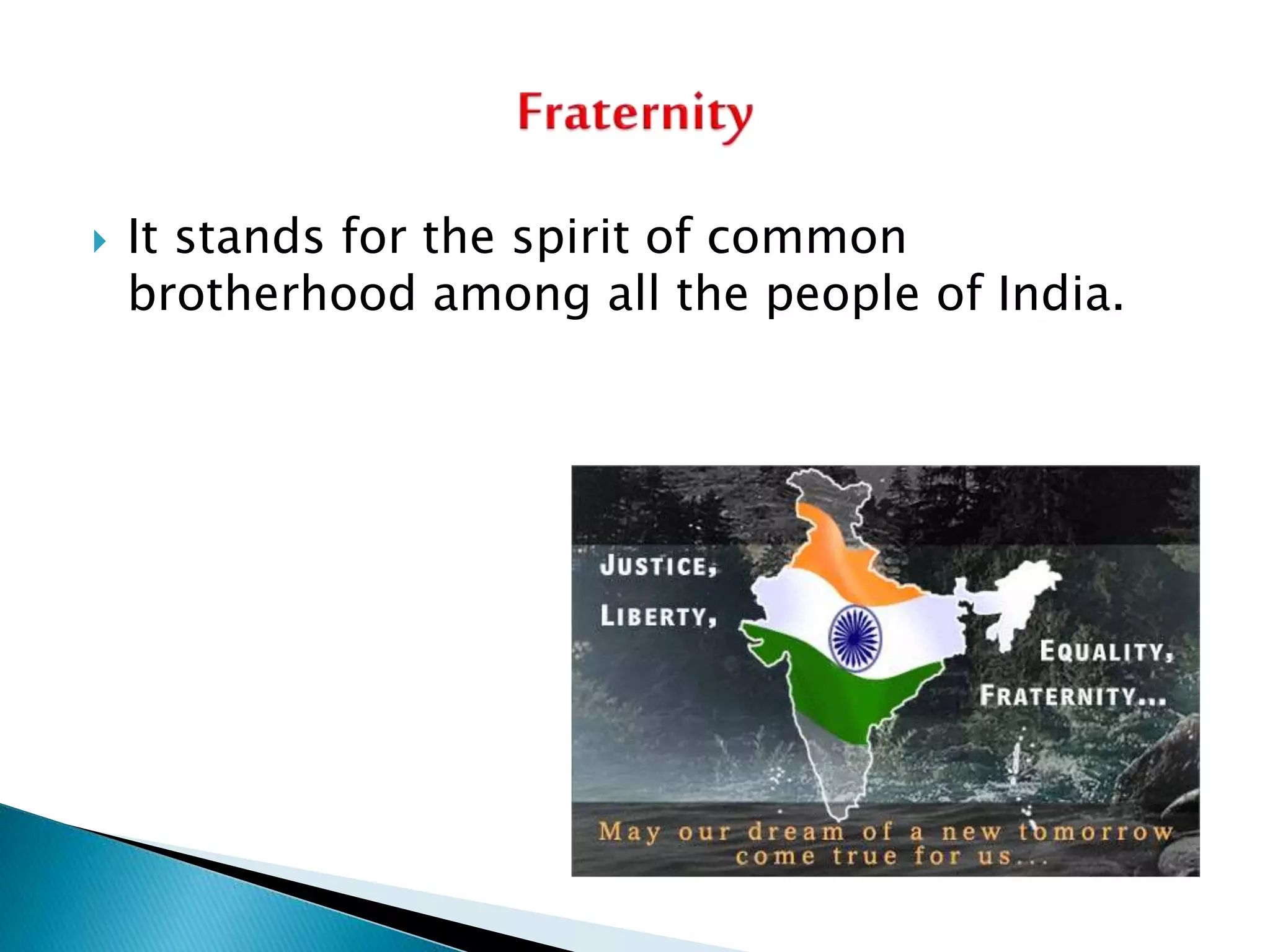 Fraternity

It stands for the spirit of common brotherhood among all the people of India.

JUSTICE,

LIBERTY,

EQUALITY,

FRATERNITY...

May our dream of a new tomorrow come true for us...